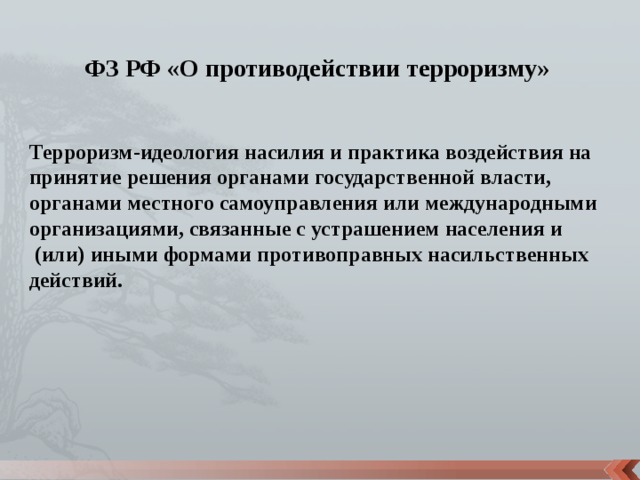 ФЗ РФ «О противодействии терроризму»

Терроризм-идеология насилия и практика воздействия на принятие решения органами государственной власти, органами местного самоуправления или международными организациями, связанные с устрашением населения и (или) иными формами противоправных насильственных действий.